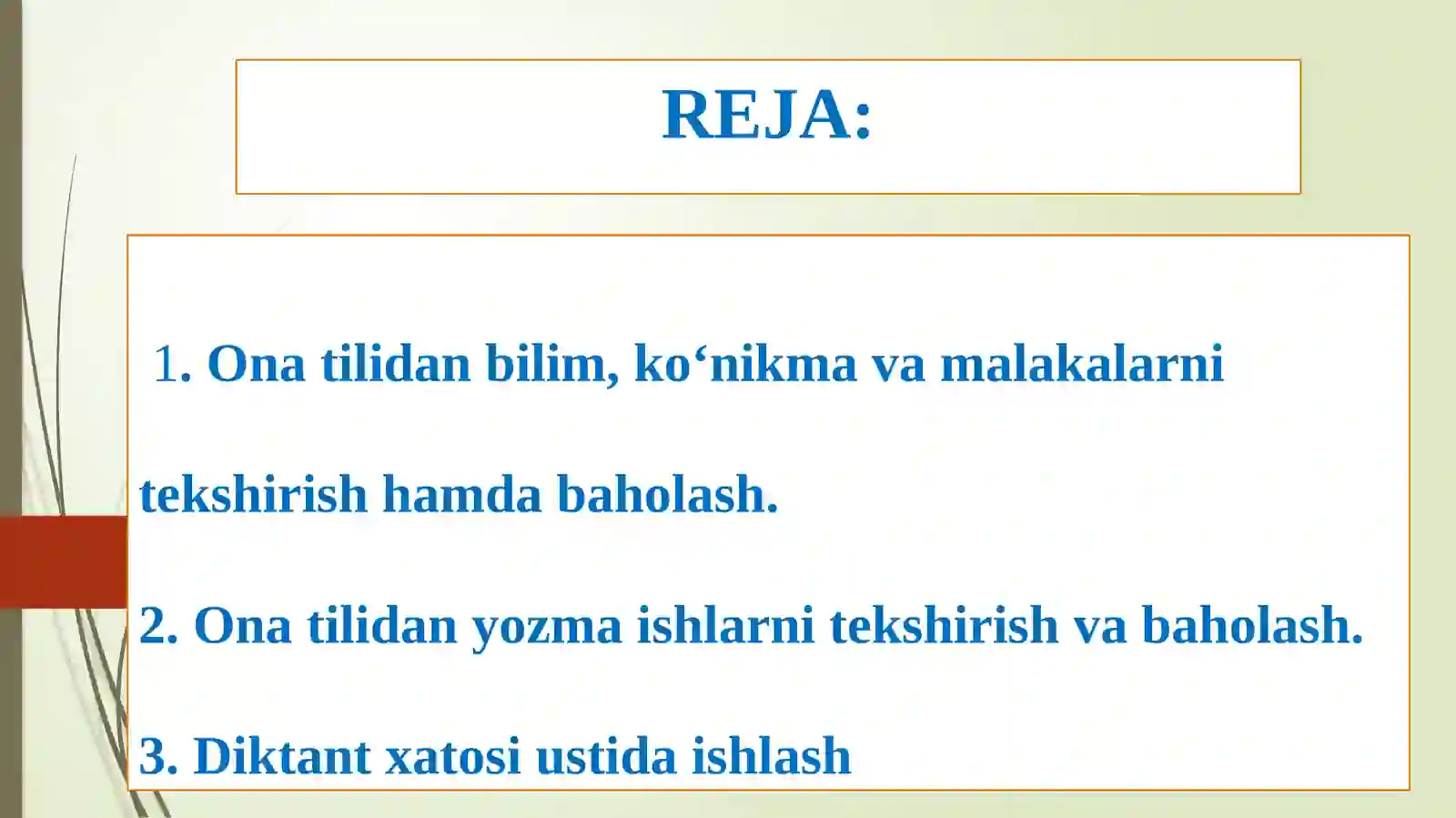 REJA:

1. Ona tilidan bilim, ko‘nikma va malakalarni tekshirish hamda baholash.

2. Ona tilidan yozma ishlarni tekshirish va baholash.

3. Diktant xatosi ustida ishlash